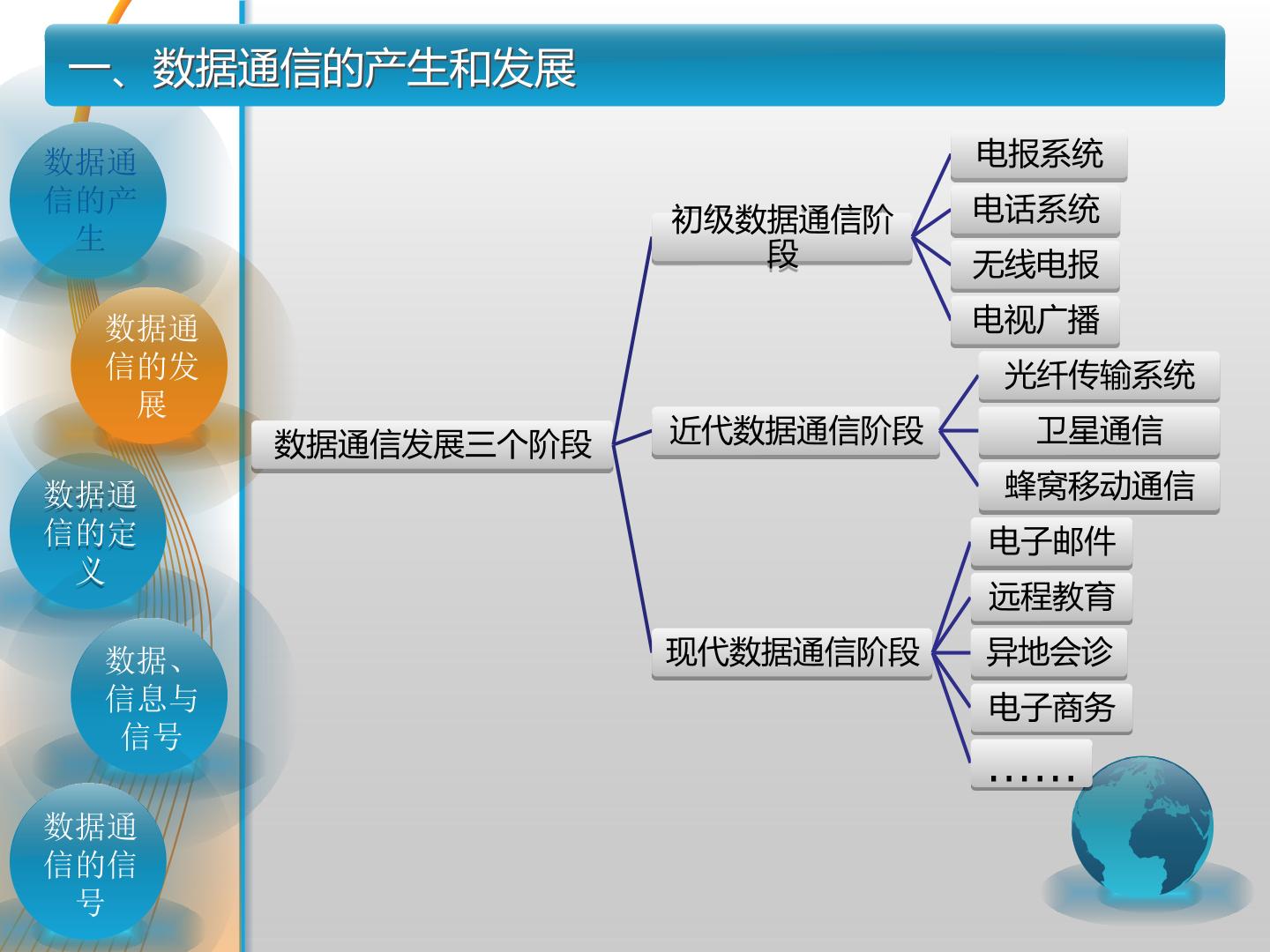 一、数据通信的产生和发展

数据通信的产生

数据通信的发展

数据通信的定义

数据、信息与信号

数据通信的信号

数据通信发展三个阶段

初级数据通信阶段

电报系统

电话系统

无线电报

电视广播

近代数据通信阶段

光纤传输系统

卫星通信

蜂窝移动通信

现代数据通信阶段

电子邮件

远程教育

异地会诊

电子商务

……